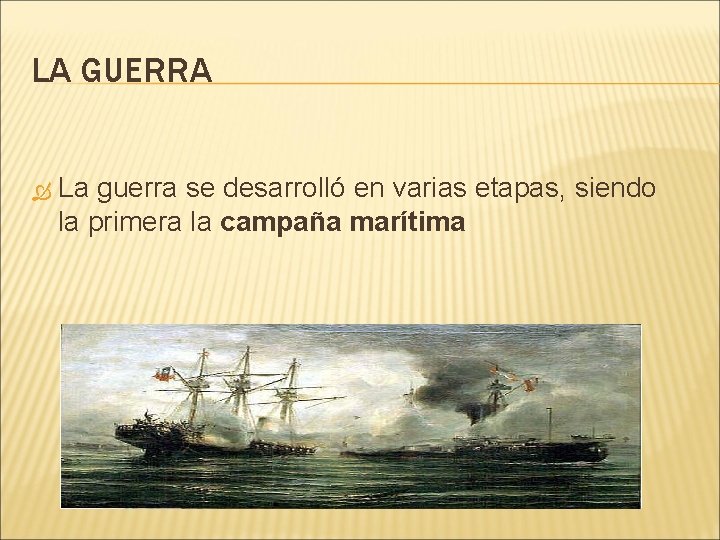 LA GUERRA

La guerra se desarrolló en varias etapas, siendo la primera la campaña marítima